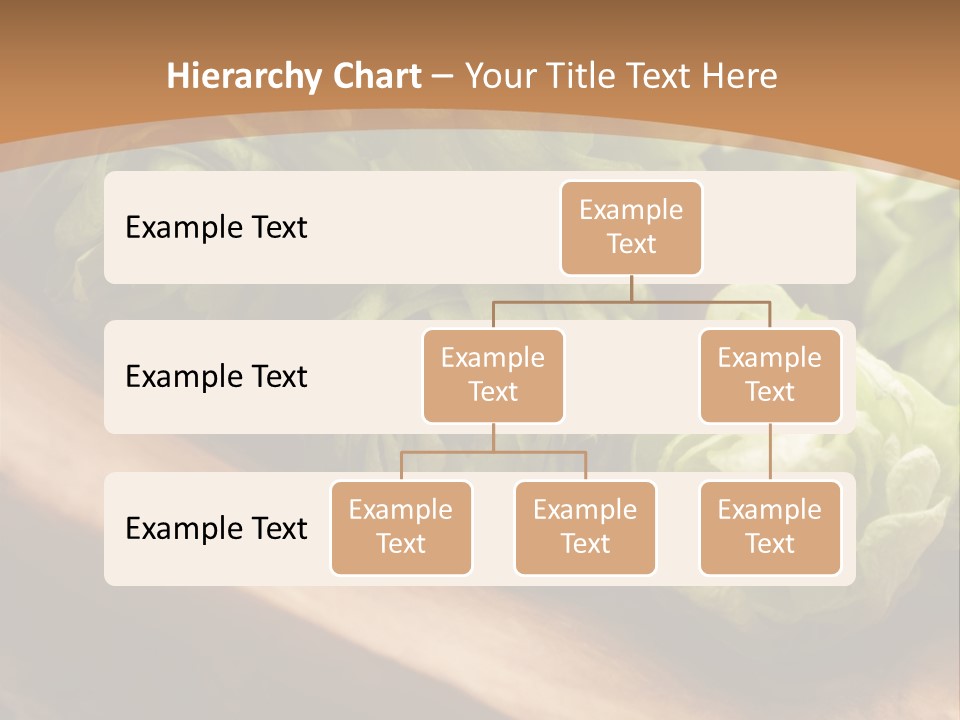 Hierarchy Chart – Your Title Text Here

Example Text

Example Text

Example Text

Example Text

Example Text

Example Text

Example Text

Example Text

Example Text